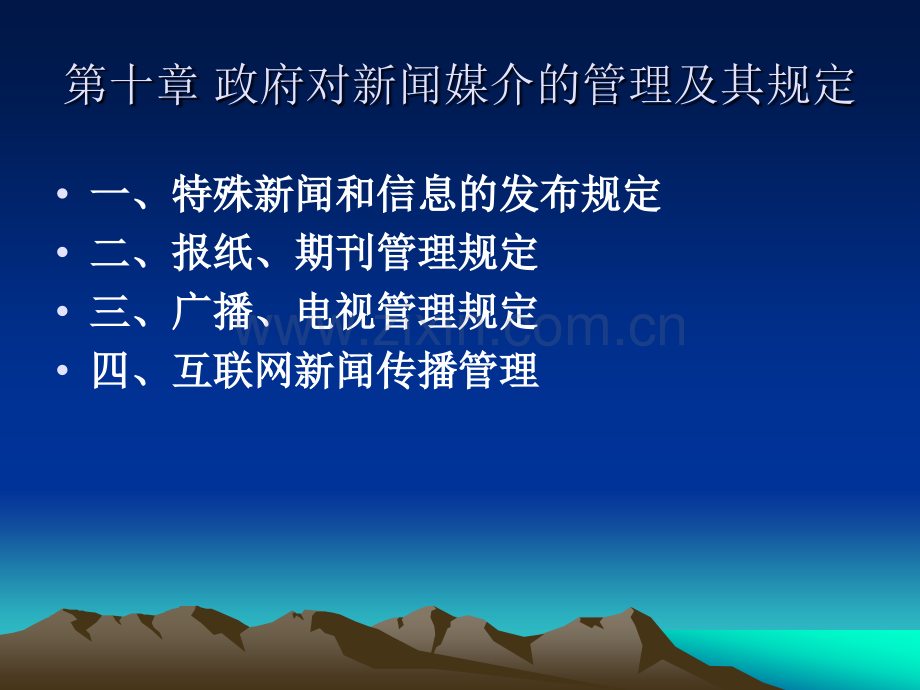 第十章 政府对新闻媒介的管理及其规定

• 一、特殊新闻和信息的发布规定
• 二、报纸、期刊管理规定
• 三、广播、电视管理规定
• 四、互联网新闻传播管理

www.zixin.com.cn